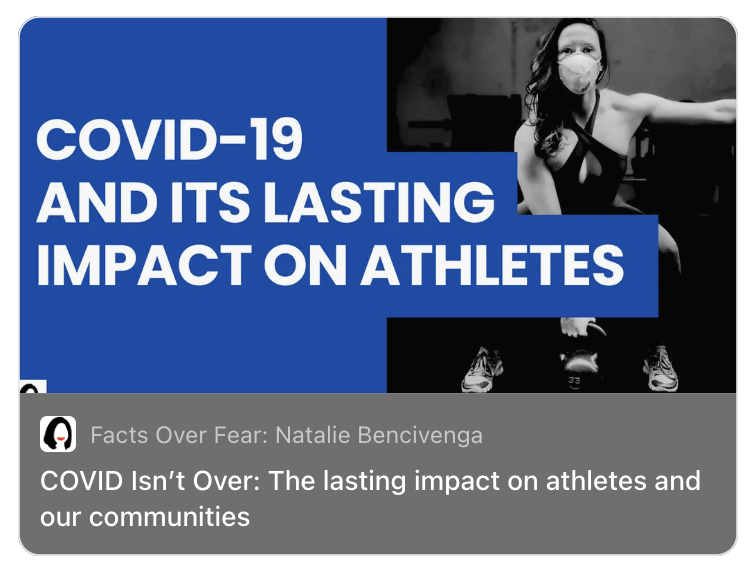 COVID-19
AND ITS LASTING
IMPACT ON ATHLETES

Facts Over Fear: Natalie Bencivenga

COVID Isn't Over: The lasting impact on athletes and our communities